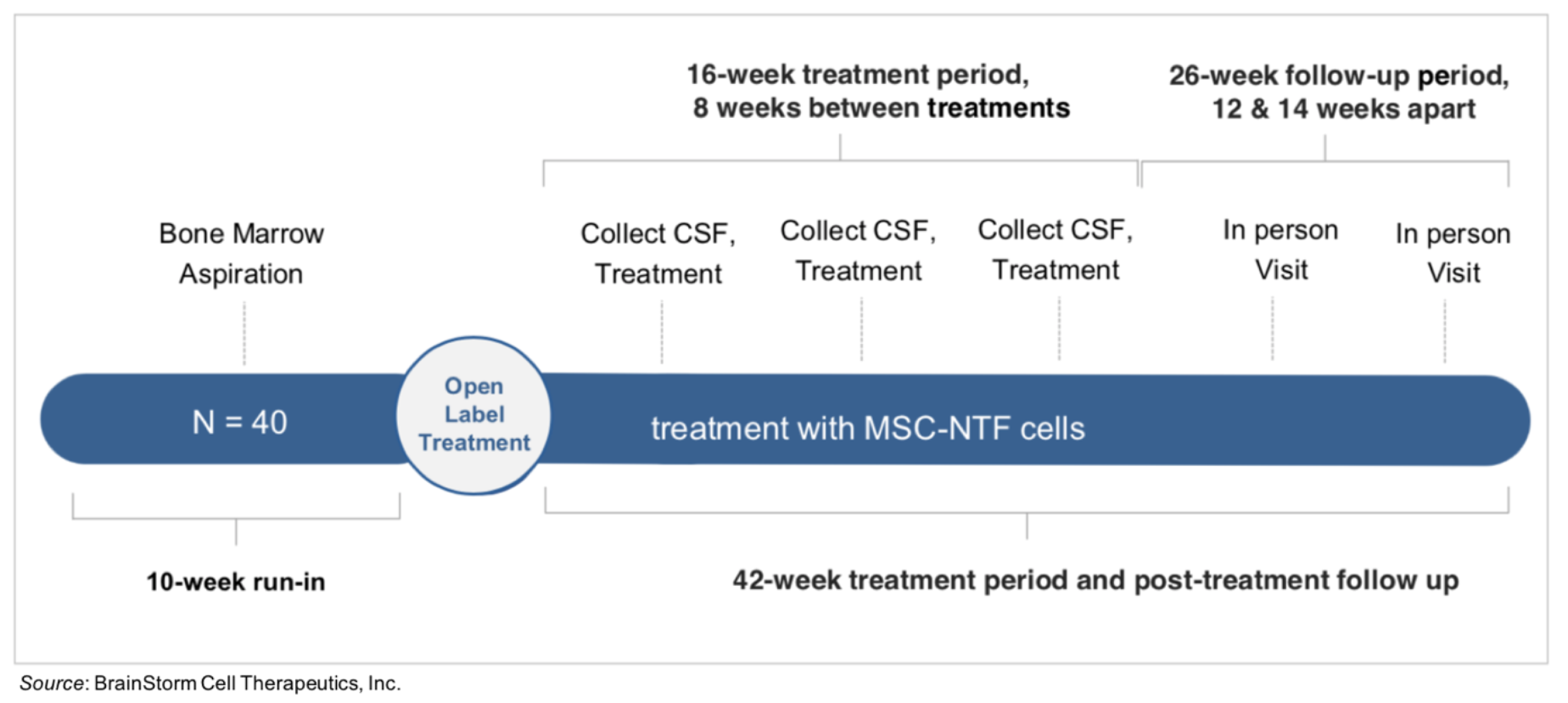 16-week treatment period, 8 weeks between treatments

26-week follow-up period, 12 & 14 weeks apart

Bone Marrow Aspiration

Collect CSF, Treatment

Collect CSF, Treatment

Collect CSF, Treatment

In person Visit

In person Visit

N = 40

Open Label Treatment

treatment with MSC-NTF cells

10-week run-in

42-week treatment period and post-treatment follow up

Source: BrainStorm Cell Therapeutics, Inc.